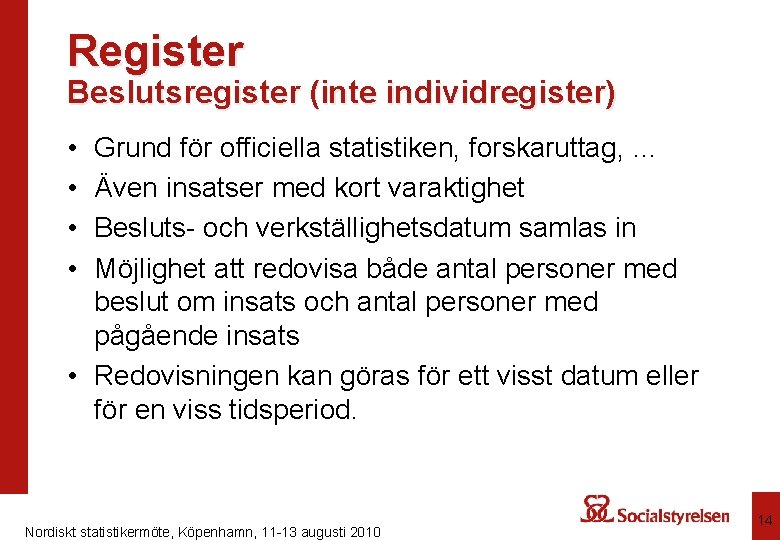 Register
Beslutsregister (inte individregister)

• Grund för officiella statistiken, forskaruttag, …
• Även insatser med kort varaktighet
• Besluts- och verkställighetsdatum samlas in
• Möjlighet att redovisa både antal personer med beslut om insats och antal personer med pågående insats
• Redovisningen kan göras för ett visst datum eller för en viss tidsperiod.

Nordiskt statistikermöte, Köpenhamn, 11-13 augusti 2010

Socialstyrelsen

14